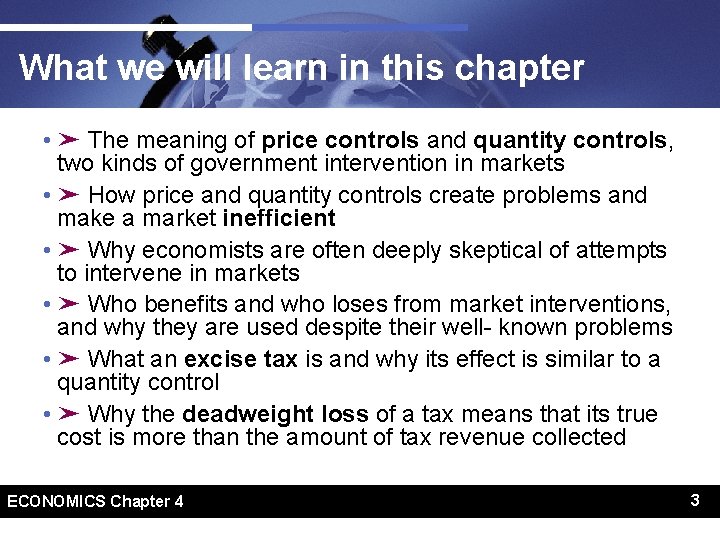 What we will learn in this chapter

• ➤ The meaning of price controls and quantity controls, two kinds of government intervention in markets

• ➤ How price and quantity controls create problems and make a market inefficient

• ➤ Why economists are often deeply skeptical of attempts to intervene in markets

• ➤ Who benefits and who loses from market interventions, and why they are used despite their well- known problems

• ➤ What an excise tax is and why its effect is similar to a quantity control

• ➤ Why the deadweight loss of a tax means that its true cost is more than the amount of tax revenue collected

ECONOMICS Chapter 4

3